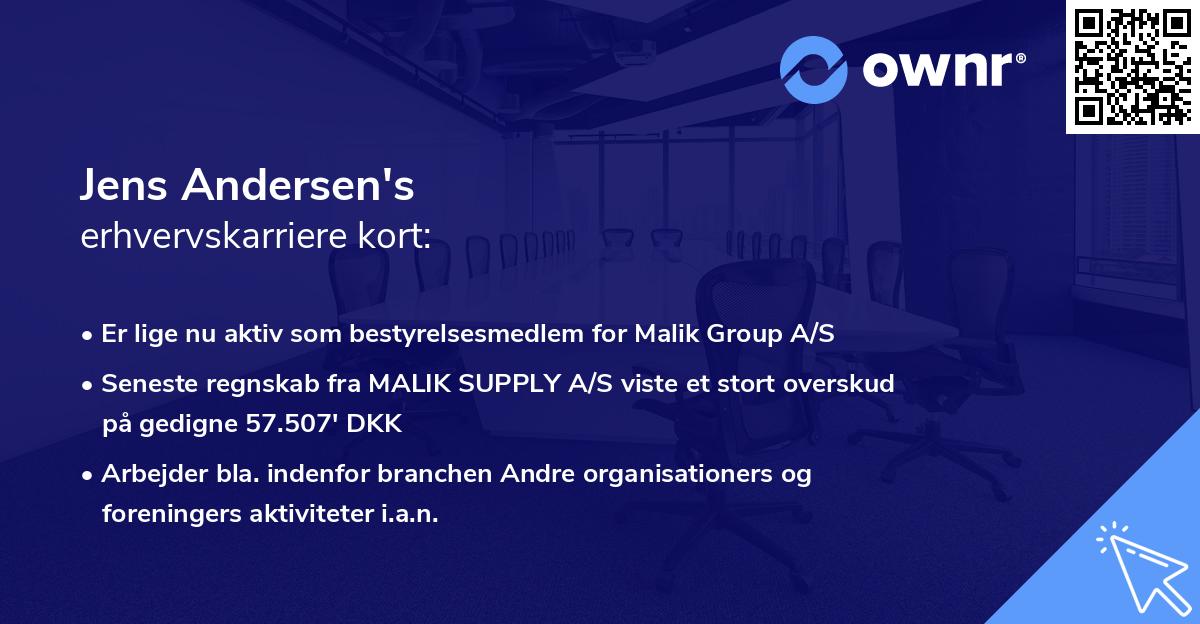 ownr®

Jens Andersen's
erhvervskarriere kort:

• Er lige nu aktiv som bestyrelsesmedlem for Malik Group A/S

• Seneste regnskab fra MALIK SUPPLY A/S viste et stort overskud på gedigne 57.507' DKK

• Arbejder bla. indenfor branchen Andre organisationers og foreningers aktiviteter i.a.n.